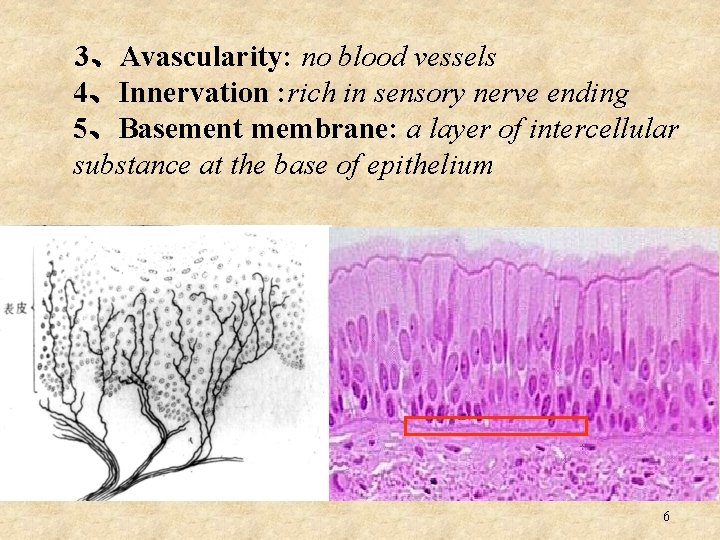 3、Avascularity: no blood vessels
4、Innervation :rich in sensory nerve ending
5、Basement membrane: a layer of intercellular substance at the base of epithelium

表皮

6